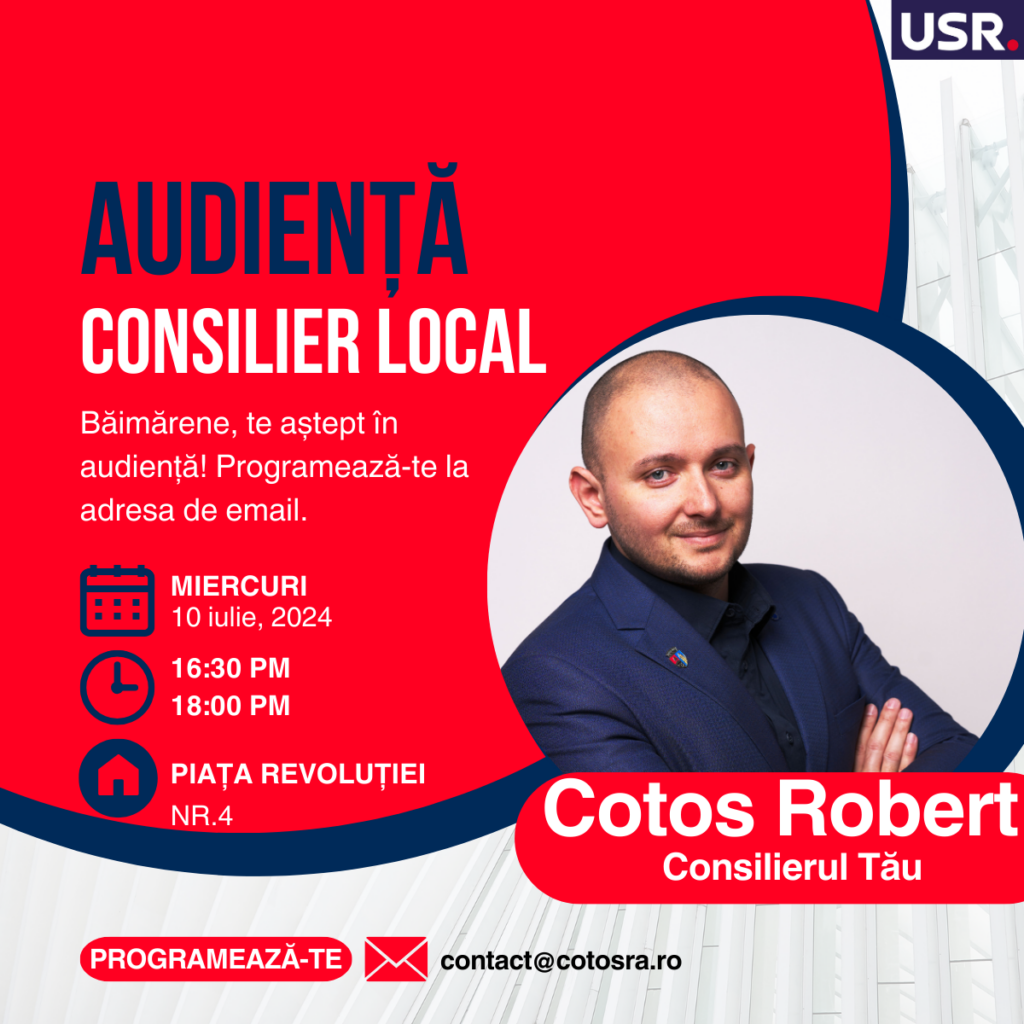 USR.

AUDIENȚĂ
CONSILIER LOCAL

Băimărene, te aștept în audiență! Programează-te la adresa de email.

MIERCURI
10 iulie, 2024

16:30 PM
18:00 PM

PIAȚA REVOLUȚIEI
NR.4

Cotos Robert
Consilierul Tău

PROGRAMEAZĂ-TE
contact@cotosra.ro